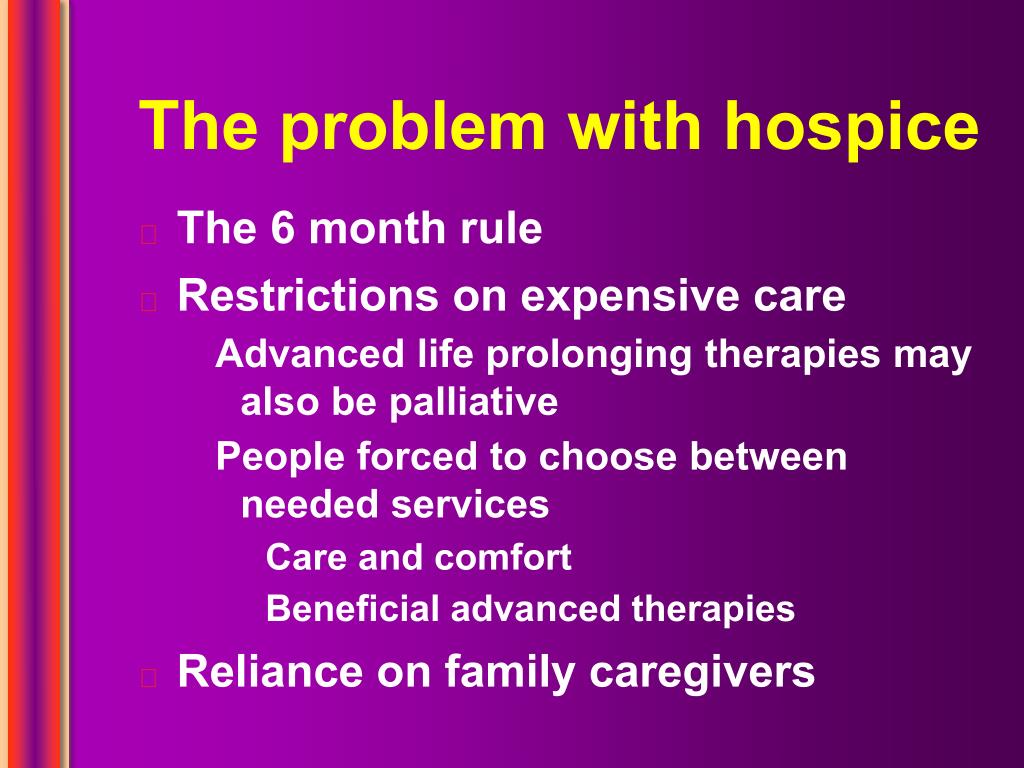 The problem with hospice

The 6 month rule

Restrictions on expensive care

Advanced life prolonging therapies may also be palliative

People forced to choose between needed services

Care and comfort

Beneficial advanced therapies

Reliance on family caregivers